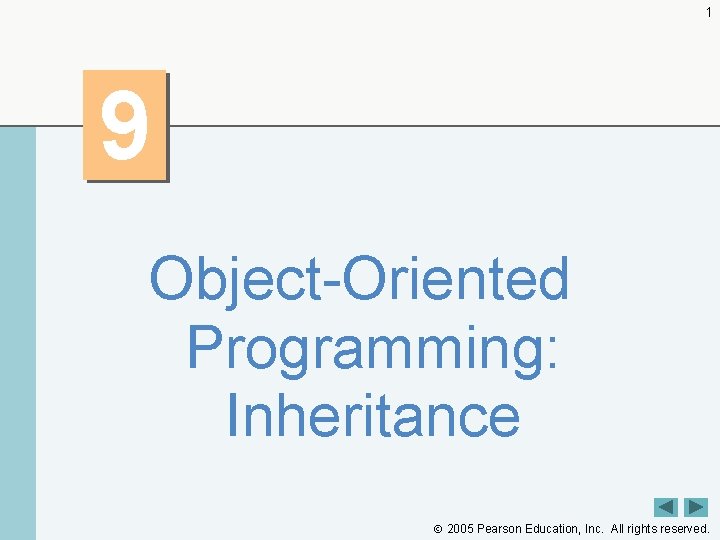 1

9

Object-Oriented Programming: Inheritance

© 2005 Pearson Education, Inc. All rights reserved.